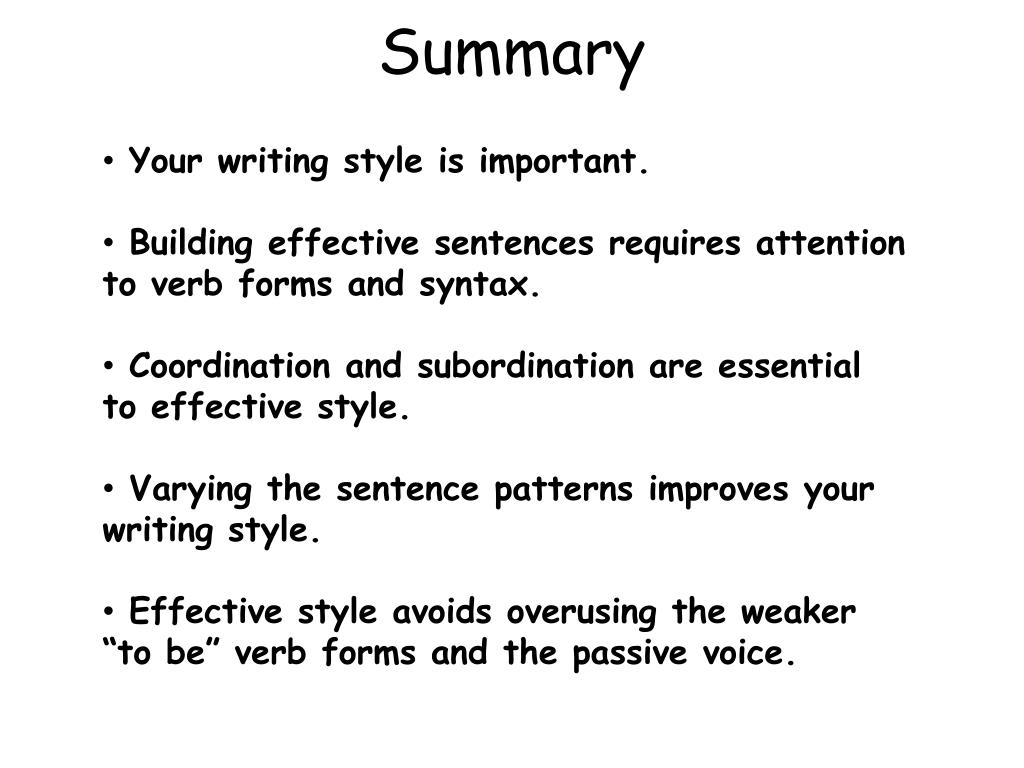 Summary

• Your writing style is important.

• Building effective sentences requires attention to verb forms and syntax.

• Coordination and subordination are essential to effective style.

• Varying the sentence patterns improves your writing style.

• Effective style avoids overusing the weaker “to be” verb forms and the passive voice.